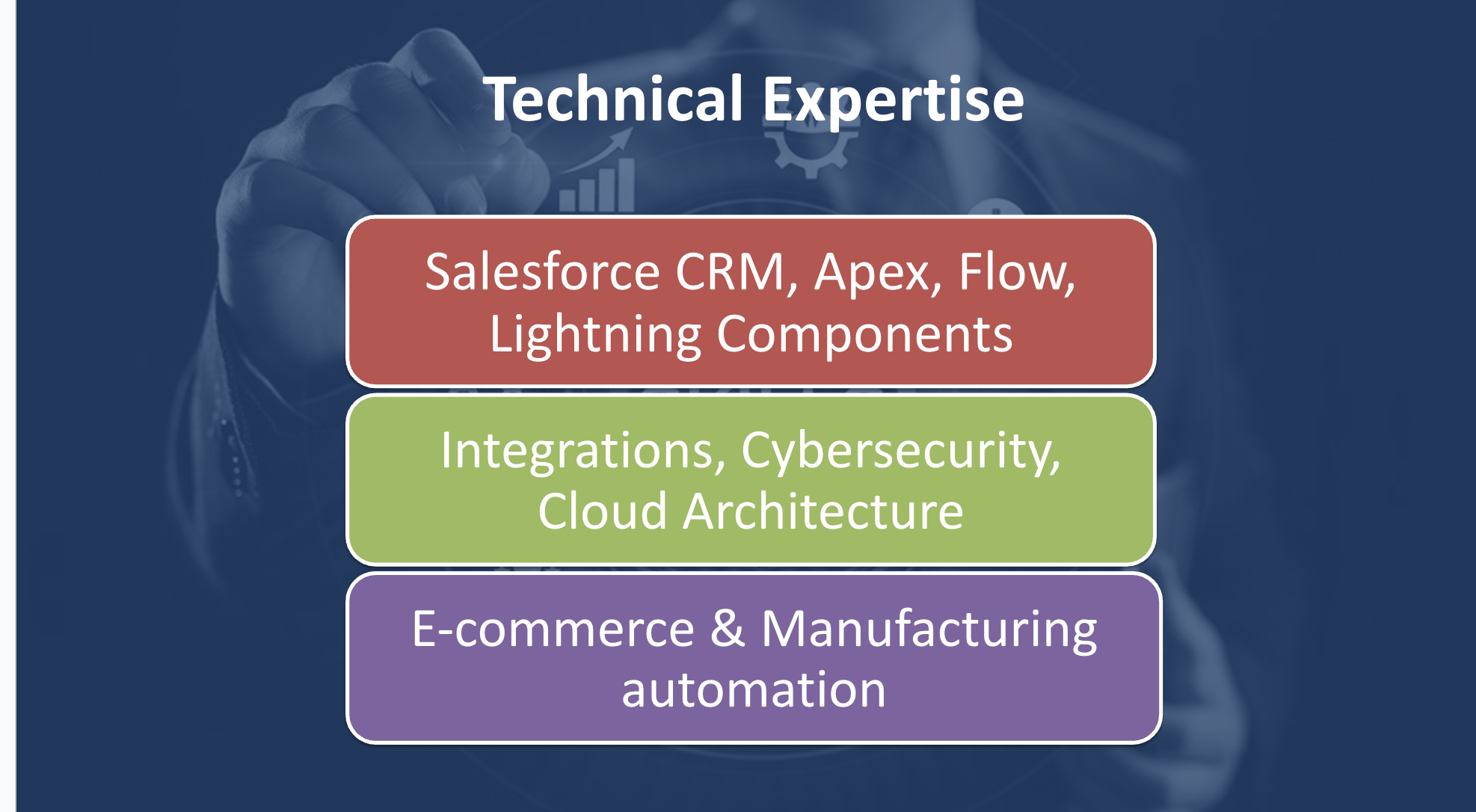 Technical Expertise

Salesforce CRM, Apex, Flow, Lightning Components

Integrations, Cybersecurity, Cloud Architecture

E-commerce & Manufacturing automation